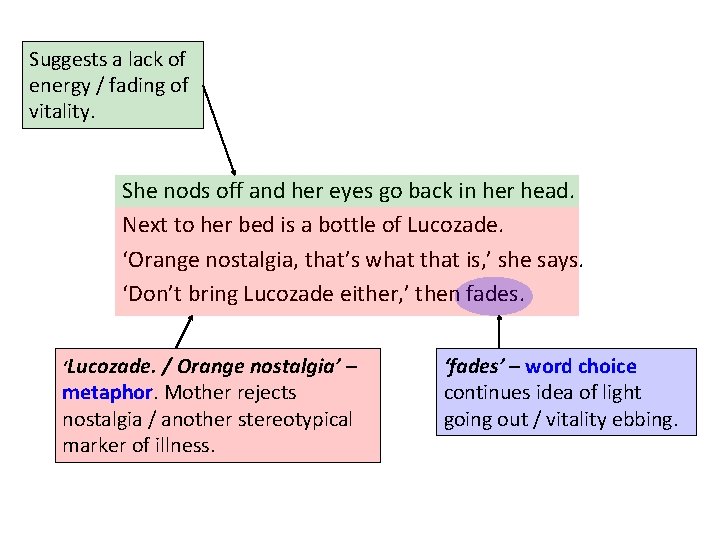 Suggests a lack of energy / fading of vitality.

She nods off and her eyes go back in her head.

Next to her bed is a bottle of Lucozade.

‘Orange nostalgia, that’s what that is,’ she says.

‘Don’t bring Lucozade either,’ then fades.

‘Lucozade. / Orange nostalgia’ – metaphor. Mother rejects nostalgia / another stereotypical marker of illness.

‘fades’ – word choice continues idea of light going out / vitality ebbing.